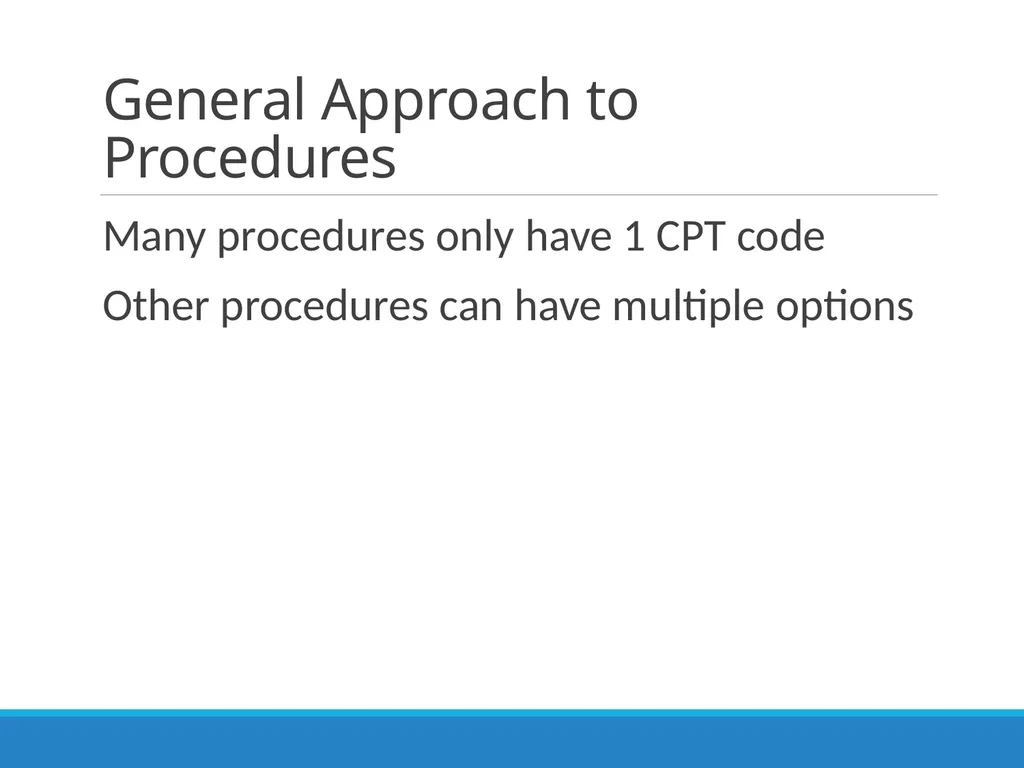 General Approach to Procedures

Many procedures only have 1 CPT code

Other procedures can have multiple options